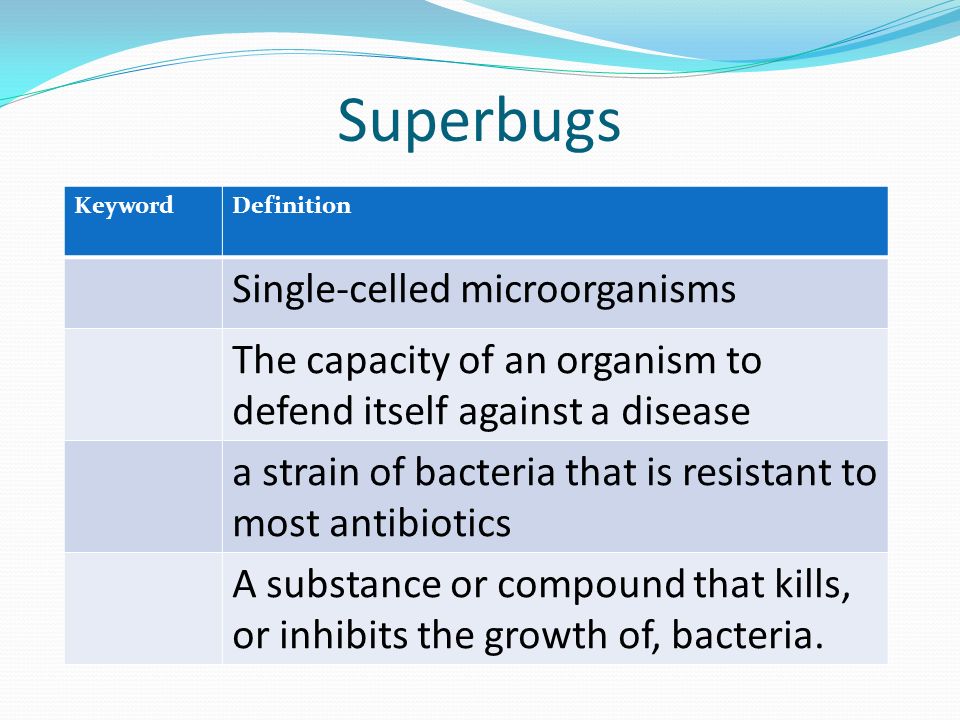 Superbugs

| Keyword | Definition |
|---|---|
| | Single-celled microorganisms |
| | The capacity of an organism to defend itself against a disease |
| | a strain of bacteria that is resistant to most antibiotics |
| | A substance or compound that kills, or inhibits the growth of, bacteria. |